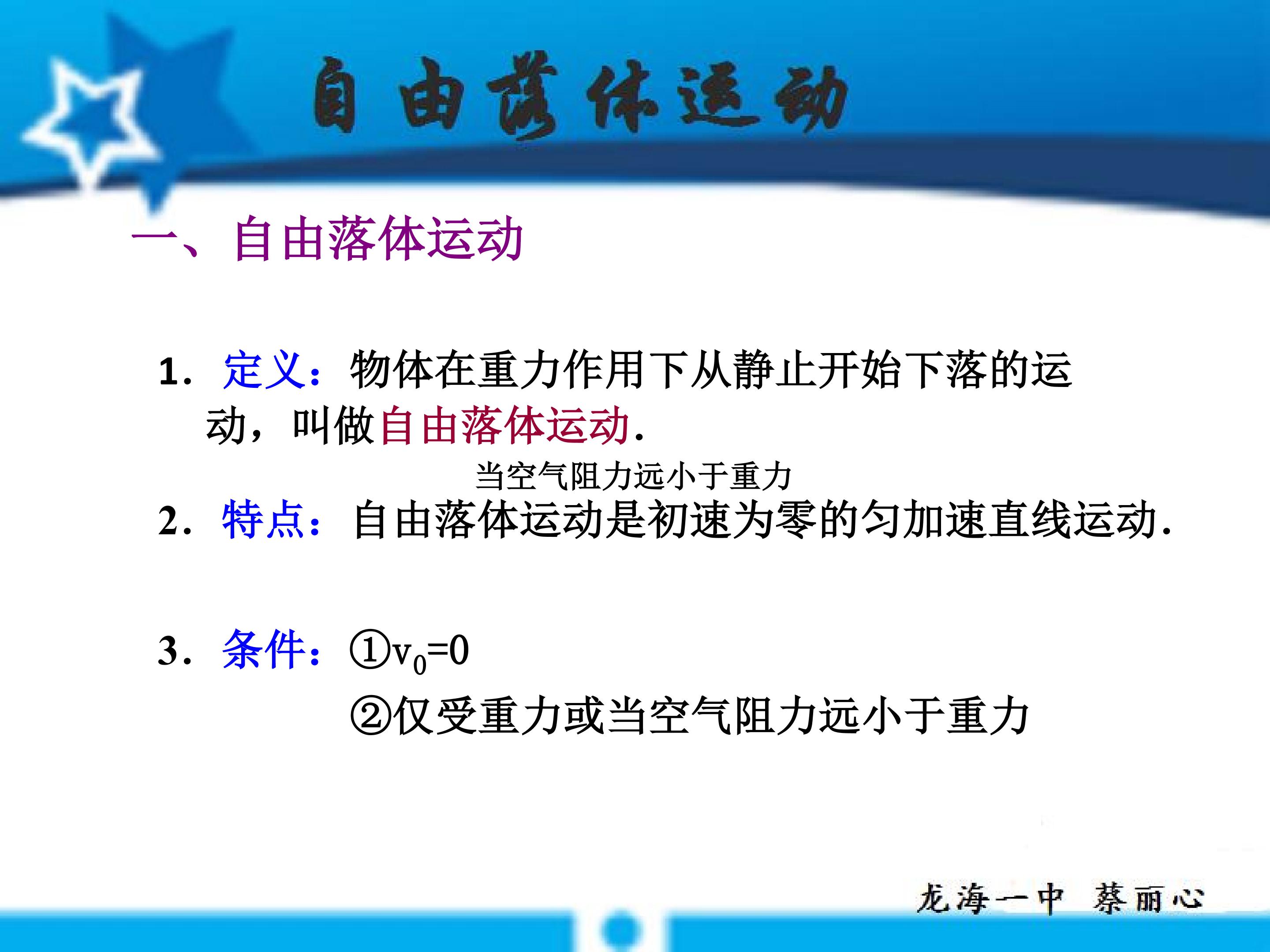 自由落体运动

一、自由落体运动

1. 定义：物体在重力作用下从静止开始下落的运动，叫做自由落体运动.

当空气阻力远小于重力

2. 特点：自由落体运动是初速为零的匀加速直线运动.

3. 条件：①$v_0=0$

②仅受重力或当空气阻力远小于重力

龙海一中 蔡丽心